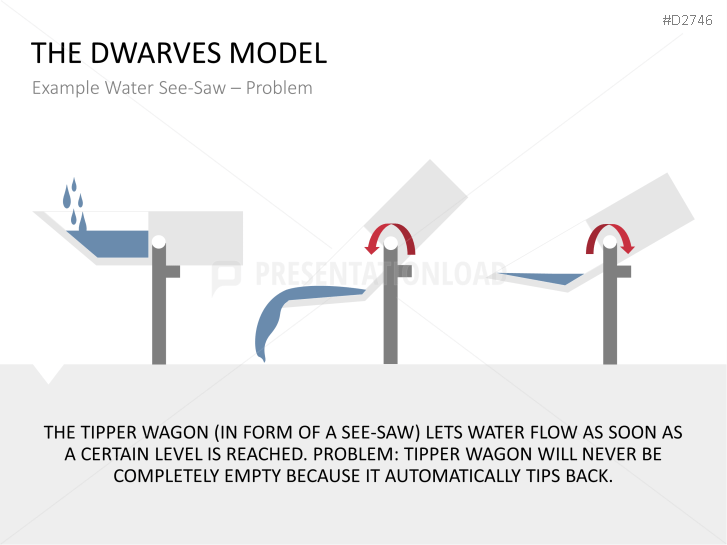 #D2746

THE DWARVES MODEL

Example Water See-Saw – Problem

PRESENTATIONLOAD

THE TIPPER WAGON (IN FORM OF A SEE-SAW) LETS WATER FLOW AS SOON AS A CERTAIN LEVEL IS REACHED. PROBLEM: TIPPER WAGON WILL NEVER BE COMPLETELY EMPTY BECAUSE IT AUTOMATICALLY TIPS BACK.